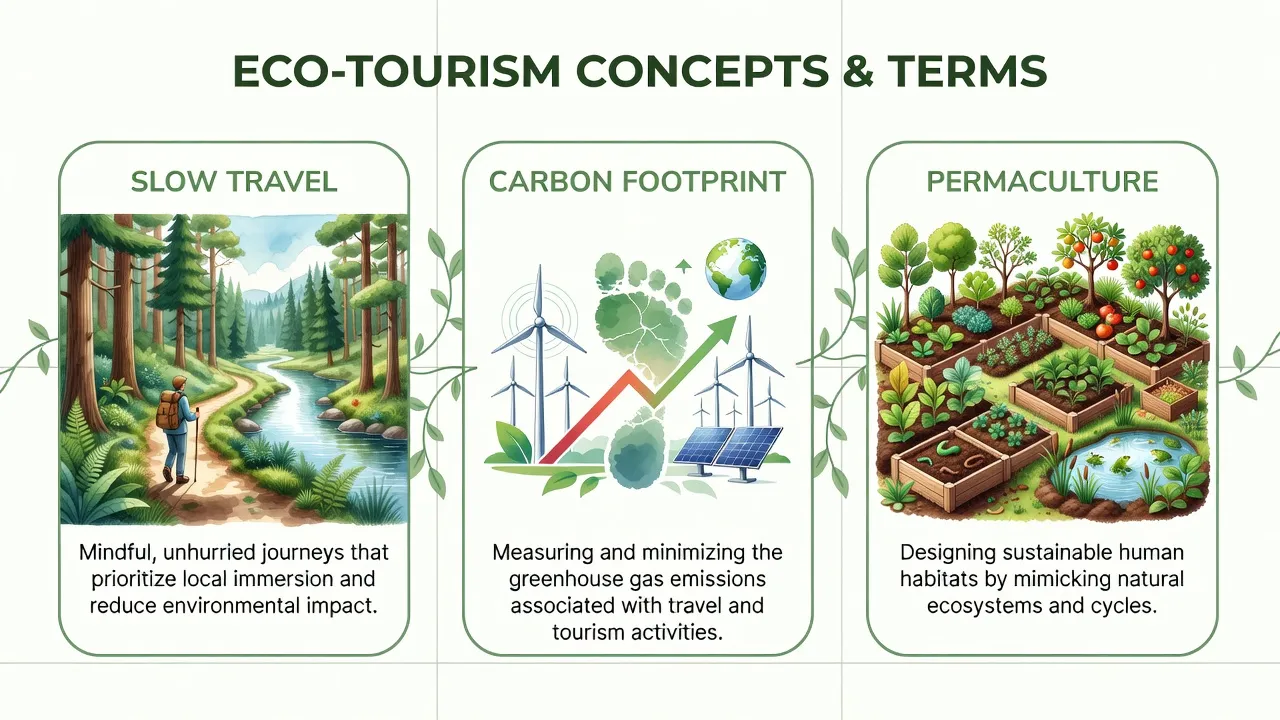 ECO-TOURISM CONCEPTS & TERMS

SLOW TRAVEL

Mindful, unhurried journeys that prioritize local immersion and reduce environmental impact.

CARBON FOOTPRINT

Measuring and minimizing the greenhouse gas emissions associated with travel and tourism activities.

PERMACULTURE

Designing sustainable human habitats by mimicking natural ecosystems and cycles.